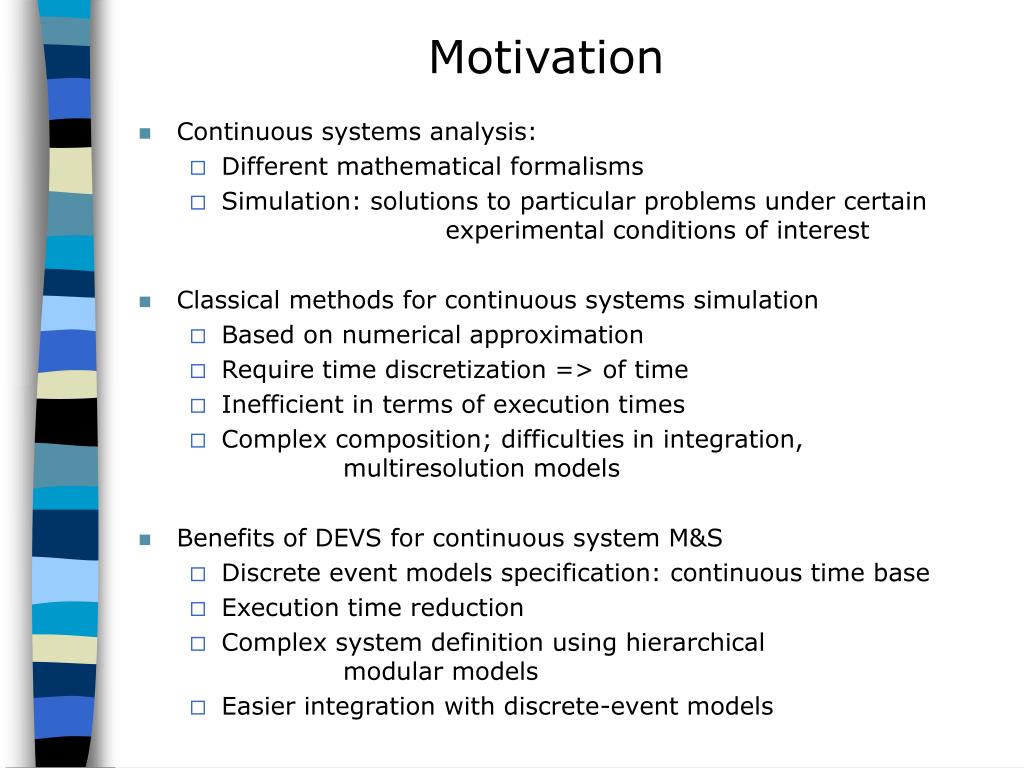 Motivation

- Continuous systems analysis:
  - Different mathematical formalisms
  - Simulation: solutions to particular problems under certain experimental conditions of interest

- Classical methods for continuous systems simulation
  - Based on numerical approximation
  - Require time discretization => of time
  - Inefficient in terms of execution times
  - Complex composition; difficulties in integration, multiresolution models

- Benefits of DEVS for continuous system M&S
  - Discrete event models specification: continuous time base
  - Execution time reduction
  - Complex system definition using hierarchical modular models
  - Easier integration with discrete-event models